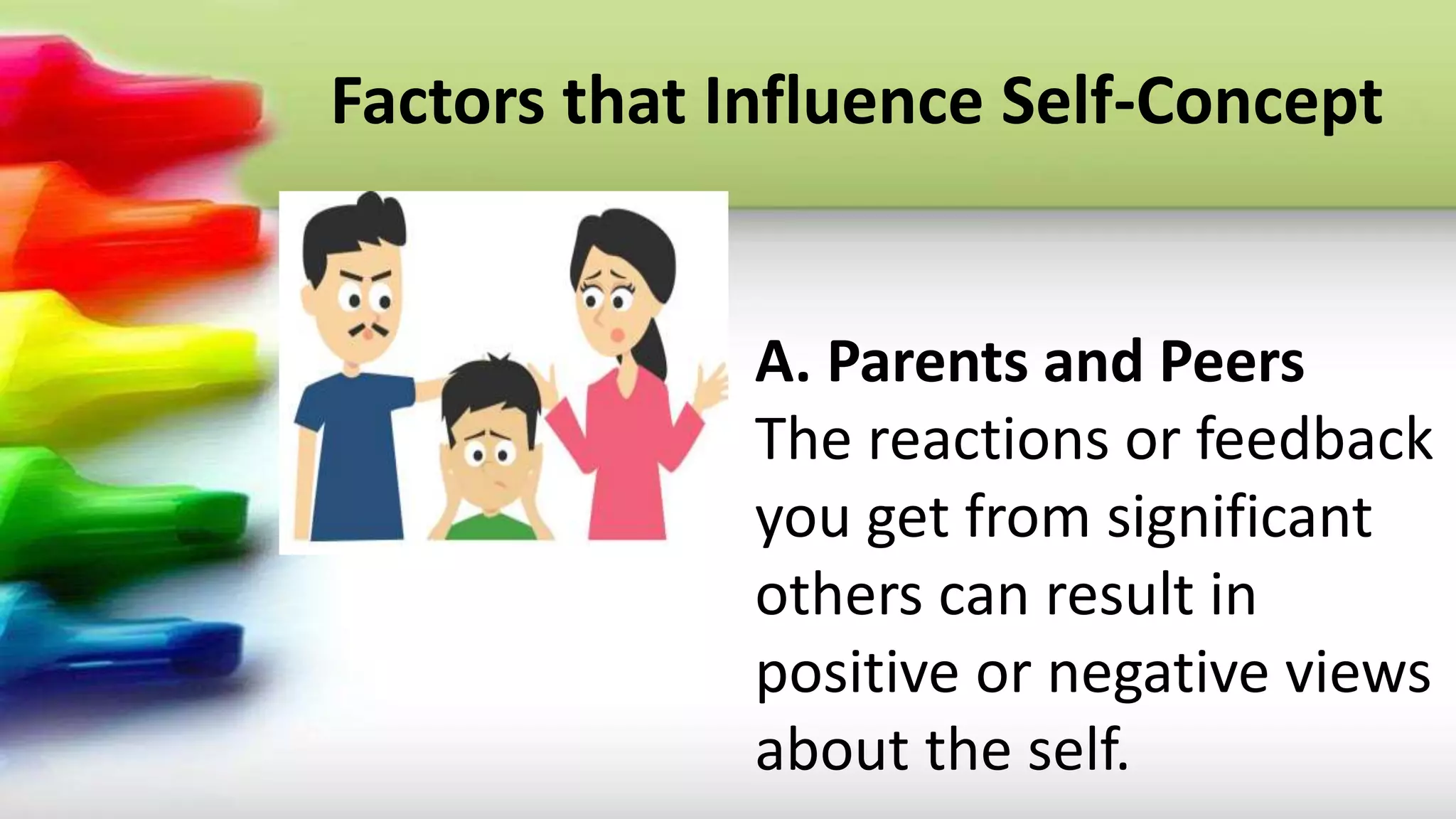 Factors that Influence Self-Concept

A. Parents and Peers
The reactions or feedback you get from significant others can result in positive or negative views about the self.